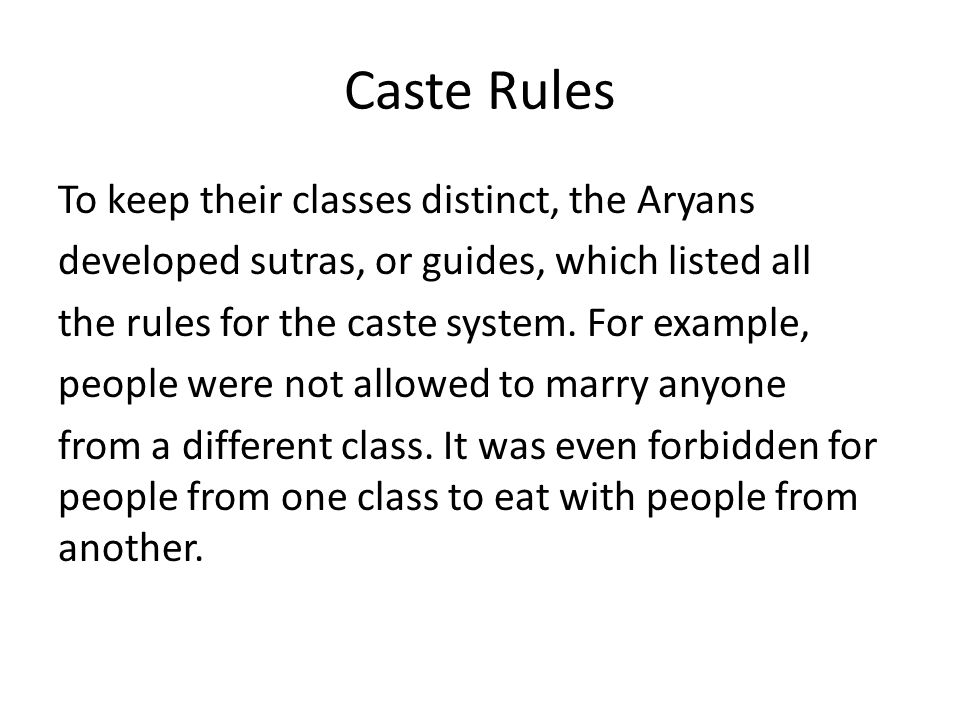 Caste Rules

To keep their classes distinct, the Aryans developed sutras, or guides, which listed all the rules for the caste system. For example, people were not allowed to marry anyone from a different class. It was even forbidden for people from one class to eat with people from another.